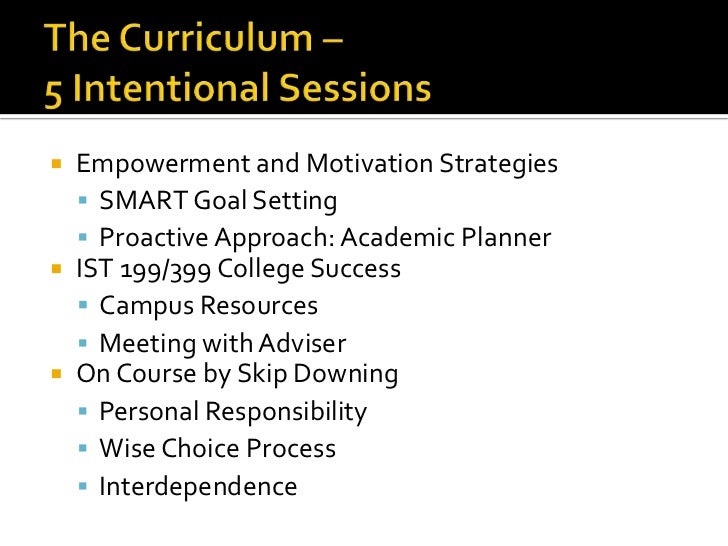 The Curriculum –
5 Intentional Sessions

- Empowerment and Motivation Strategies
  - SMART Goal Setting
  - Proactive Approach: Academic Planner
- IST 199/399 College Success
  - Campus Resources
  - Meeting with Adviser
- On Course by Skip Downing
  - Personal Responsibility
  - Wise Choice Process
  - Interdependence